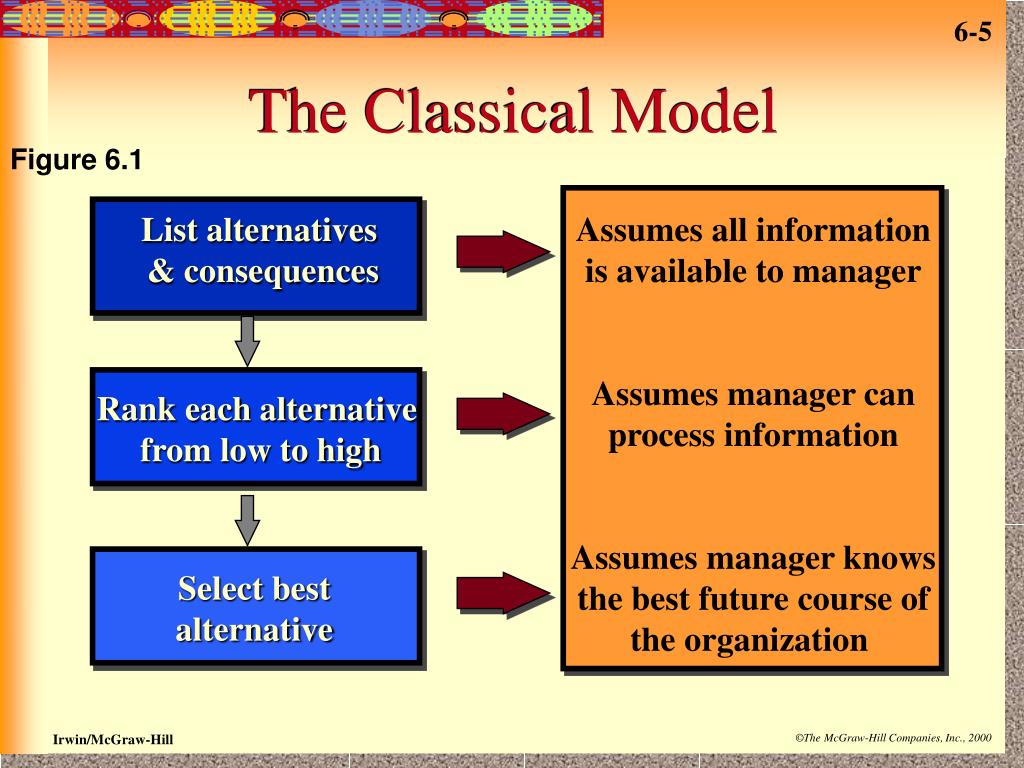 6-5

The Classical Model

Figure 6.1

List alternatives & consequences

Rank each alternative from low to high

Select best alternative

Assumes all information is available to manager

Assumes manager can process information

Assumes manager knows the best future course of the organization

Irwin/McGraw-Hill

©The McGraw-Hill Companies, Inc., 2000